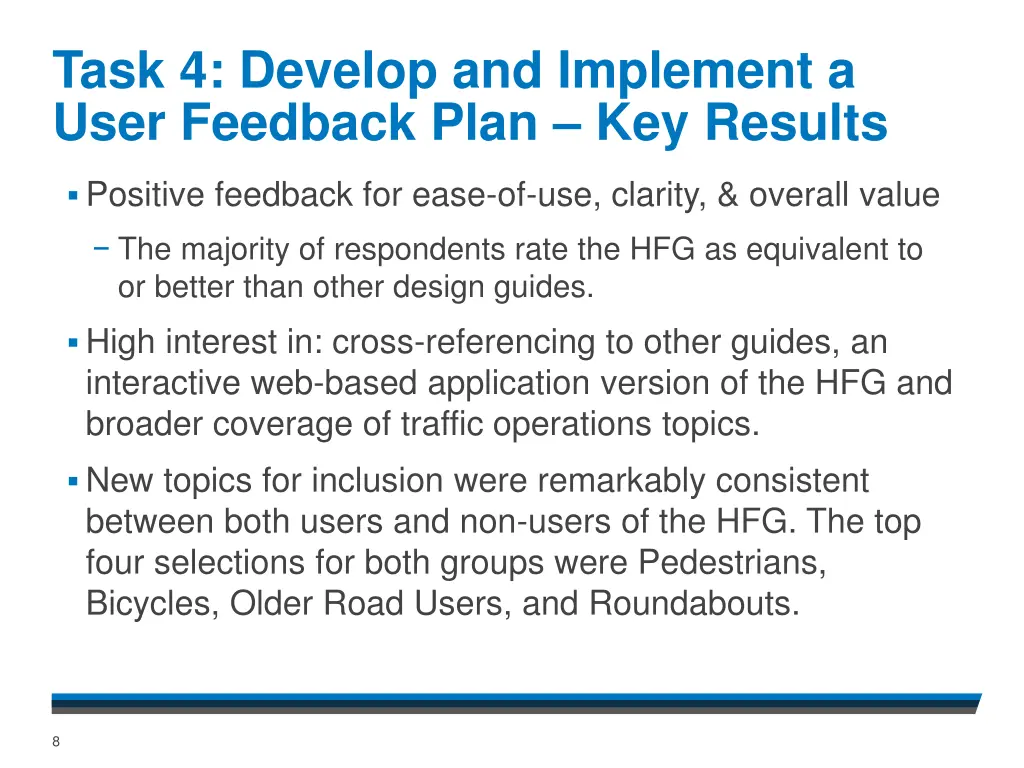 Task 4: Develop and Implement a User Feedback Plan – Key Results

▪ Positive feedback for ease-of-use, clarity, & overall value

− The majority of respondents rate the HFG as equivalent to or better than other design guides.

▪ High interest in: cross-referencing to other guides, an interactive web-based application version of the HFG and broader coverage of traffic operations topics.

▪ New topics for inclusion were remarkably consistent between both users and non-users of the HFG. The top four selections for both groups were Pedestrians, Bicycles, Older Road Users, and Roundabouts.

8